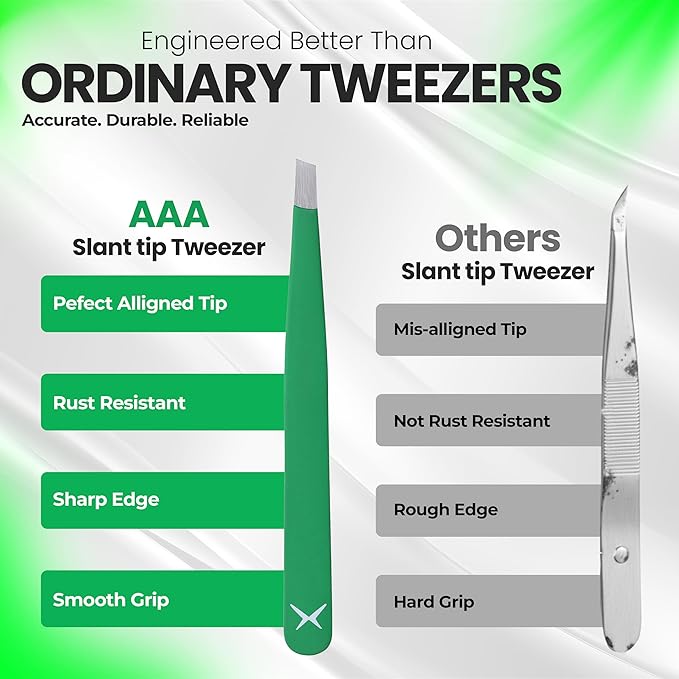 Engineered Better Than
ORDINARY TWEEZERS
Accurate. Durable. Reliable

AAA
Slant tip Tweezer

Pefect Alligned Tip

Rust Resistant

Sharp Edge

Smooth Grip

Others
Slant tip Tweezer

Mis-alligned Tip

Not Rust Resistant

Rough Edge

Hard Grip